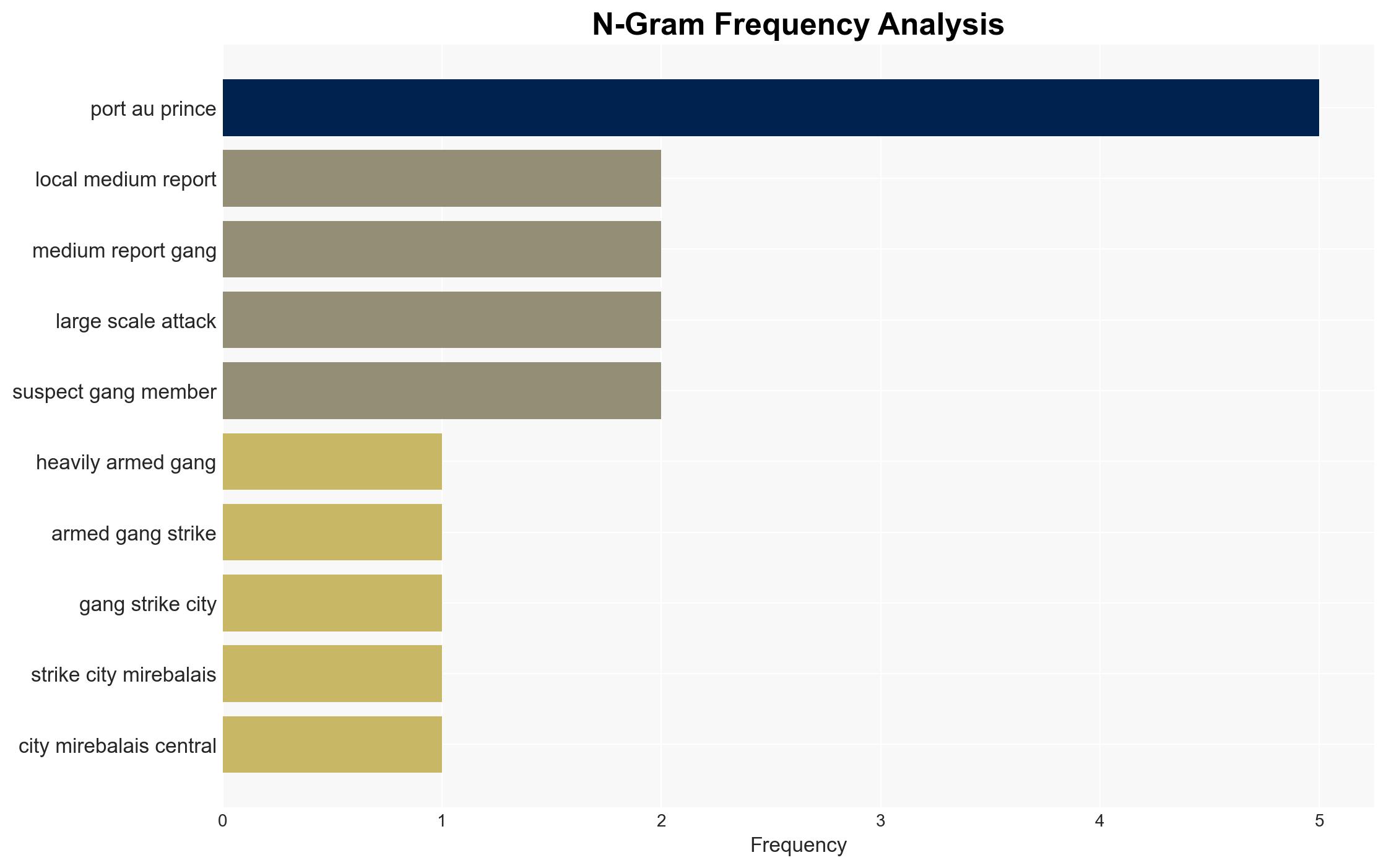 N-Gram Frequency Analysis

port au prince
local medium report
medium report gang
large scale attack
suspect gang member
heavily armed gang
armed gang strike
gang strike city
strike city mirebalais
city mirebalais central

0
1
2
3
4
5
Frequency